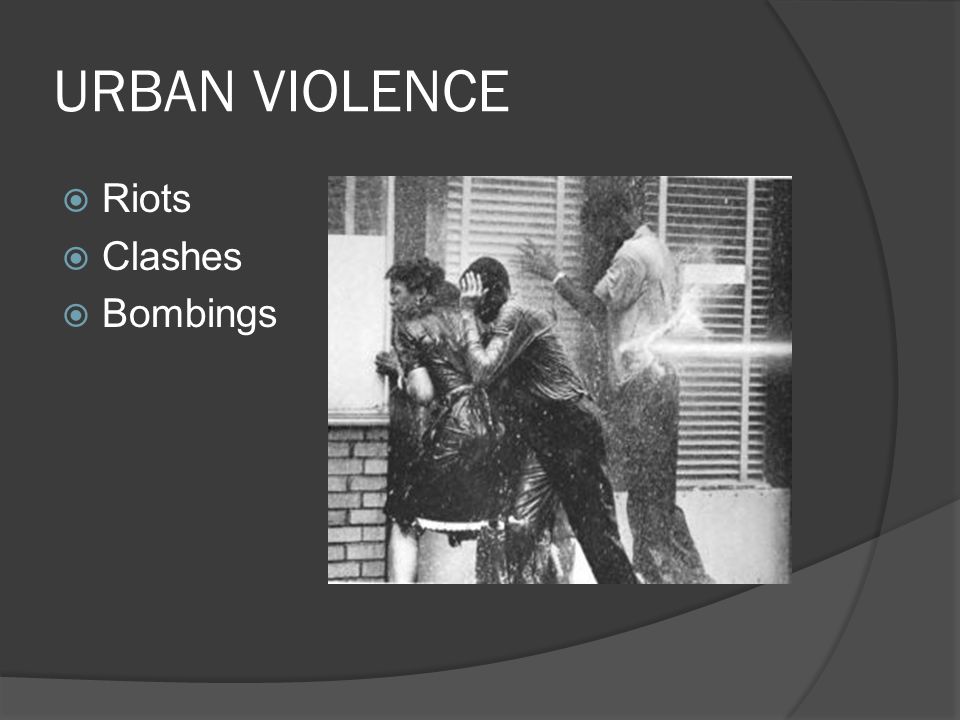 URBAN VIOLENCE

Riots
Clashes
Bombings